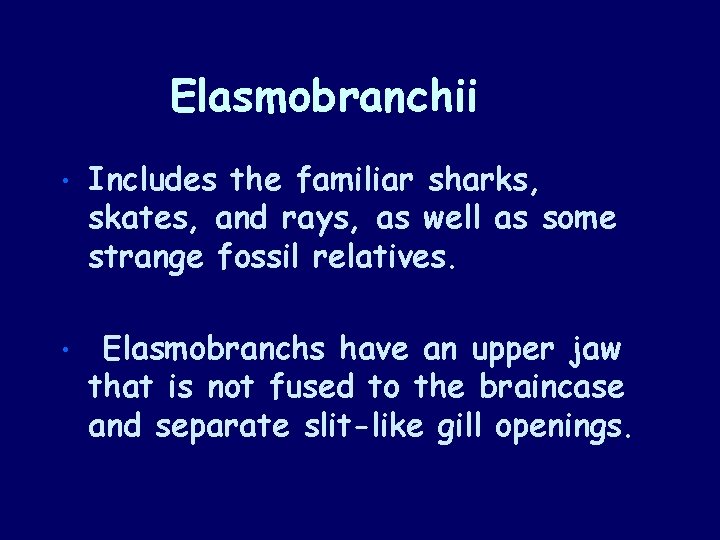 Elasmobranchii

• Includes the familiar sharks, skates, and rays, as well as some strange fossil relatives.

• Elasmobranchs have an upper jaw that is not fused to the braincase and separate slit-like gill openings.